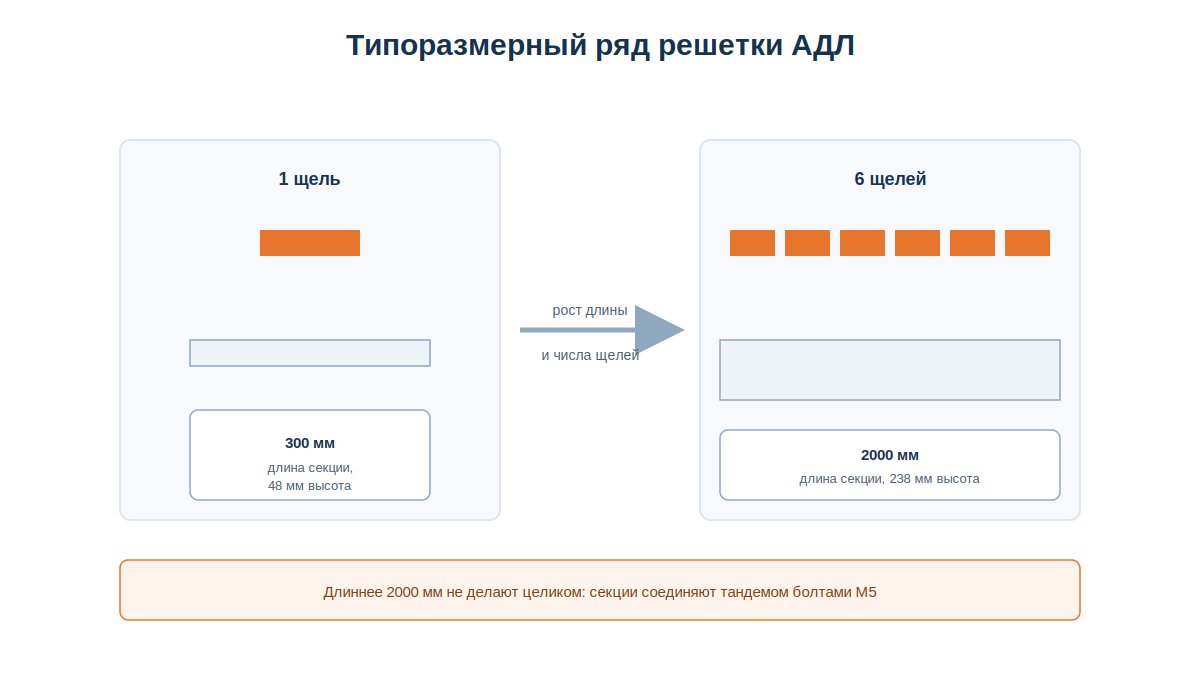 Типоразмерный ряд решетки АДЛ

1 щель

300 мм

длина секции, 48 мм высота

рост длины

и числа щелей

6 щелей

2000 мм

длина секции, 238 мм высота

Длиннее 2000 мм не делают целиком: секции соединяют тандемом болтами М5